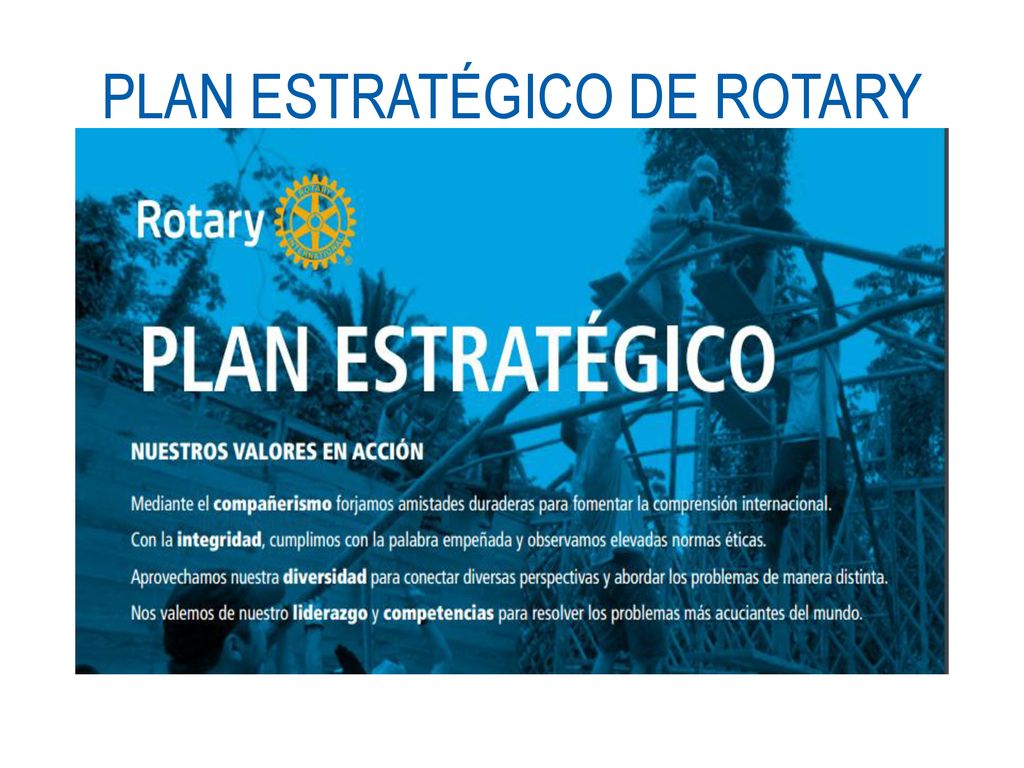 PLAN ESTRATÉGICO DE ROTARY

Rotary

ROTARY INTERNATIONAL

PLAN ESTRATÉGICO

NUESTROS VALORES EN ACCIÓN

Mediante el compañerismo forjamos amistades duraderas para fomentar la comprensión internacional.

Con la integridad, cumplimos con la palabra empeñada y observamos elevadas normas éticas.

Aprovechamos nuestra diversidad para conectar diversas perspectivas y abordar los problemas de manera distinta.

Nos valemos de nuestro liderazgo y competencias para resolver los problemas más acuciantes del mundo.